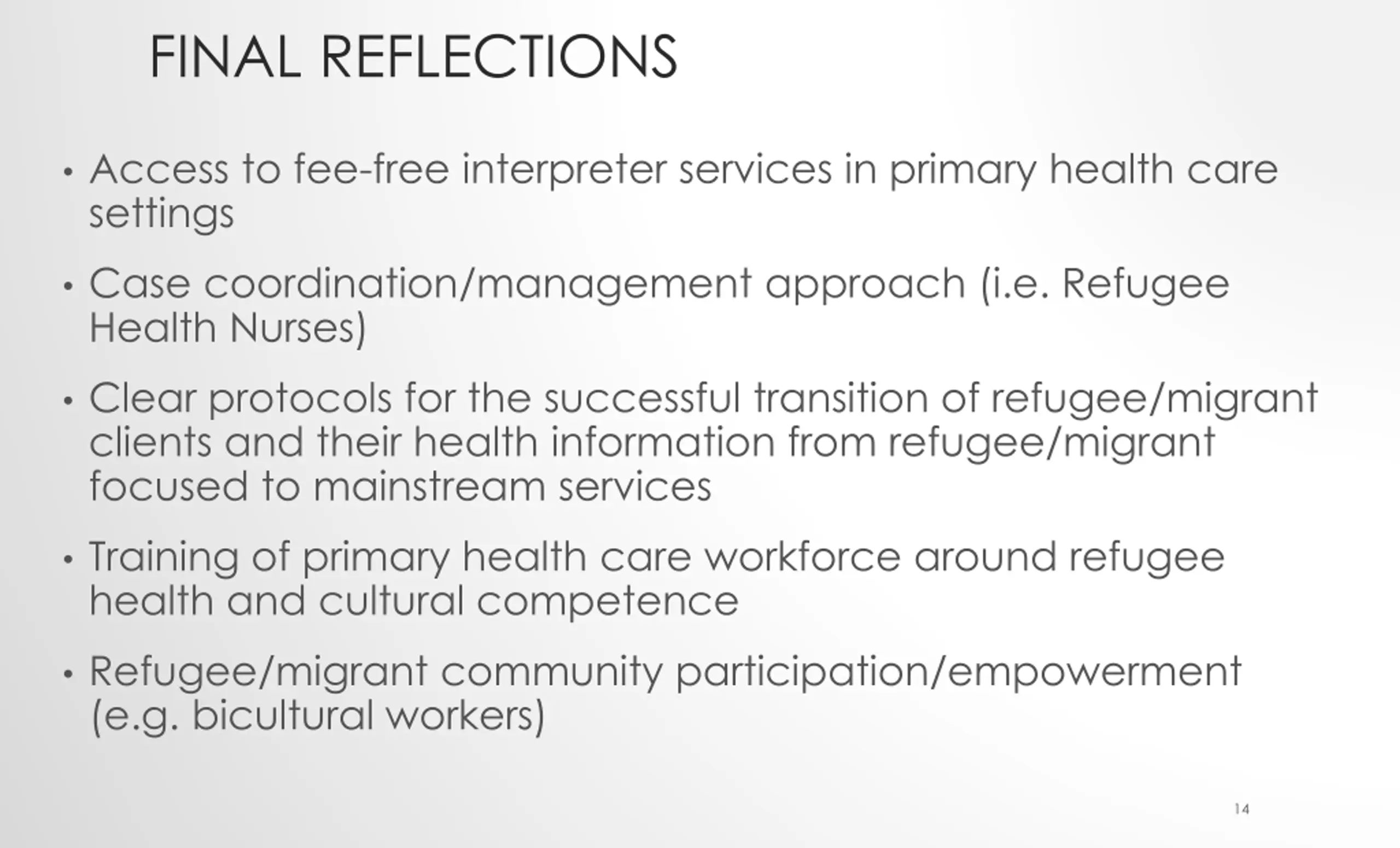 FINAL REFLECTIONS

• Access to fee-free interpreter services in primary health care settings

• Case coordination/management approach (i.e. Refugee Health Nurses)

• Clear protocols for the successful transition of refugee/migrant clients and their health information from refugee/migrant focused to mainstream services

• Training of primary health care workforce around refugee health and cultural competence

• Refugee/migrant community participation/empowerment (e.g. bicultural workers)

14